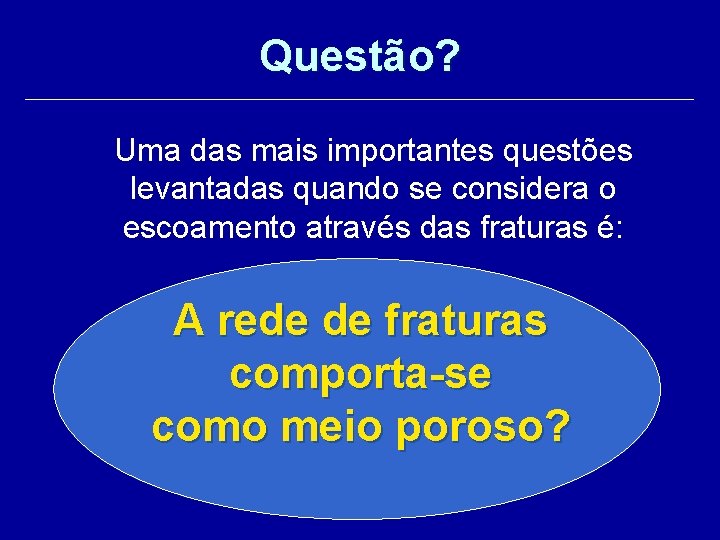 Questão?

Uma das mais importantes questões levantadas quando se considera o escoamento através das fraturas é:

A rede de fraturas comporta-se como meio poroso?